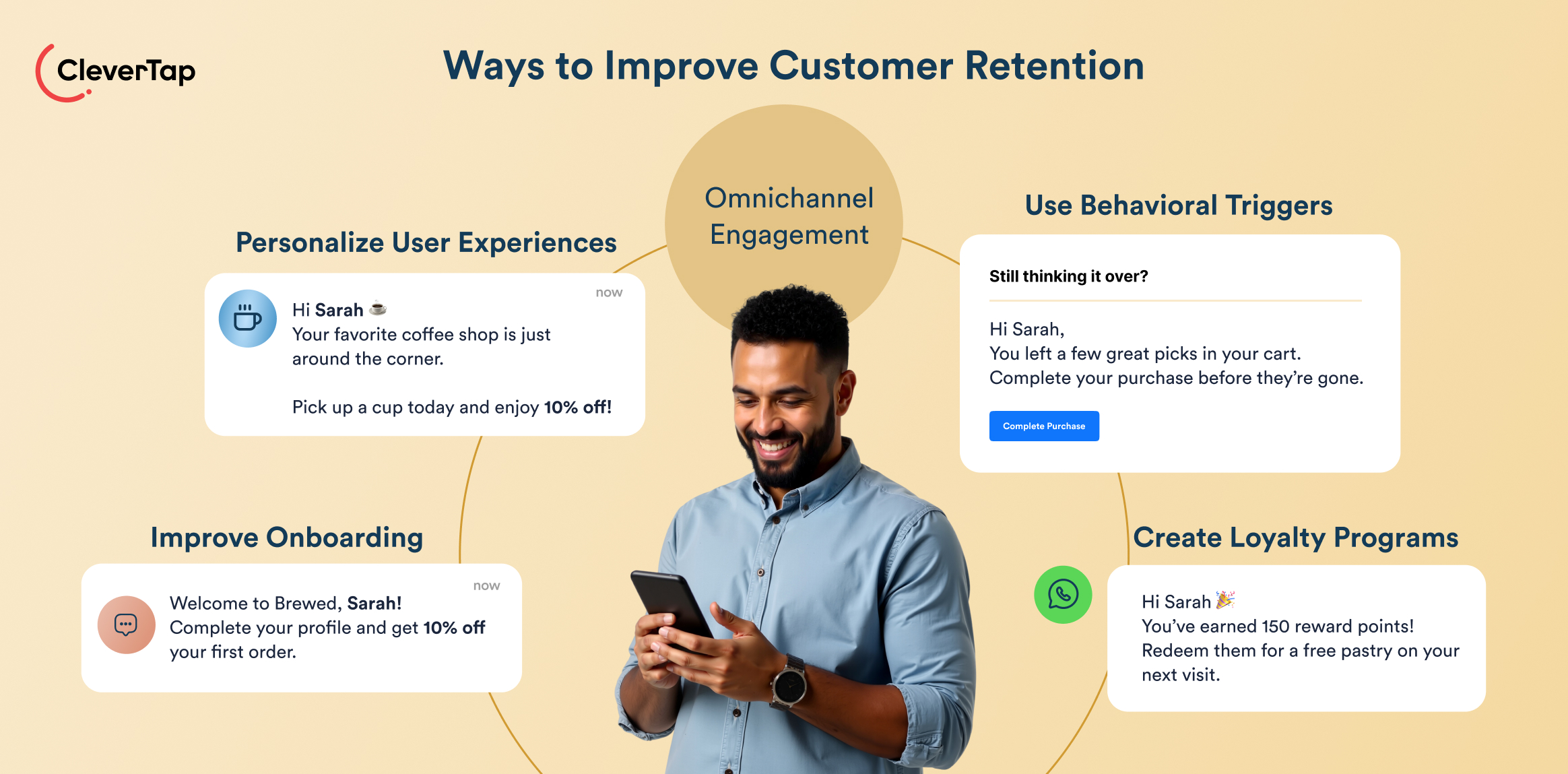 CleverTap

Ways to Improve Customer Retention

Omnichannel Engagement

Personalize User Experiences

now

Hi Sarah ☕
Your favorite coffee shop is just around the corner.

Pick up a cup today and enjoy 10% off!

Use Behavioral Triggers

Still thinking it over?

Hi Sarah,
You left a few great picks in your cart.
Complete your purchase before they're gone.

Complete Purchase

Improve Onboarding

now

Welcome to Brewed, Sarah!
Complete your profile and get 10% off your first order.

Create Loyalty Programs

Hi Sarah 🎉
You've earned 150 reward points!
Redeem them for a free pastry on your next visit.